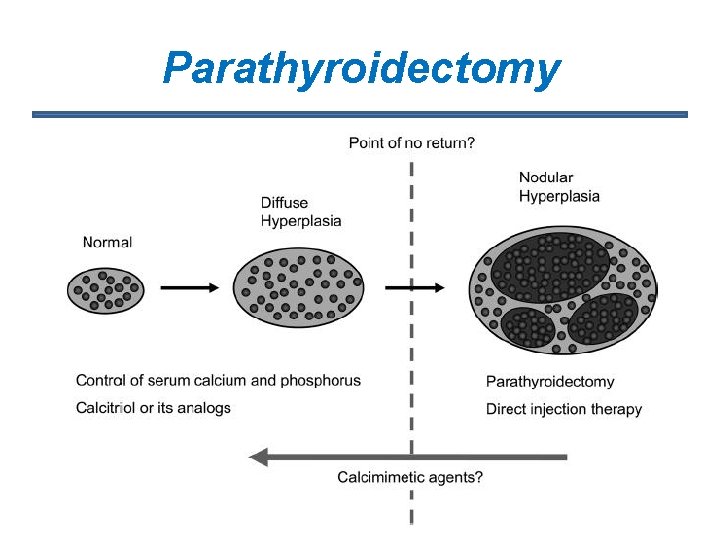 Parathyroidectomy

Point of no return?

Normal

Diffuse Hyperplasia

Nodular Hyperplasia

Control of serum calcium and phosphorus

Calcitriol or its analogs

Parathyroidectomy

Direct injection therapy

Calcimimetic agents?